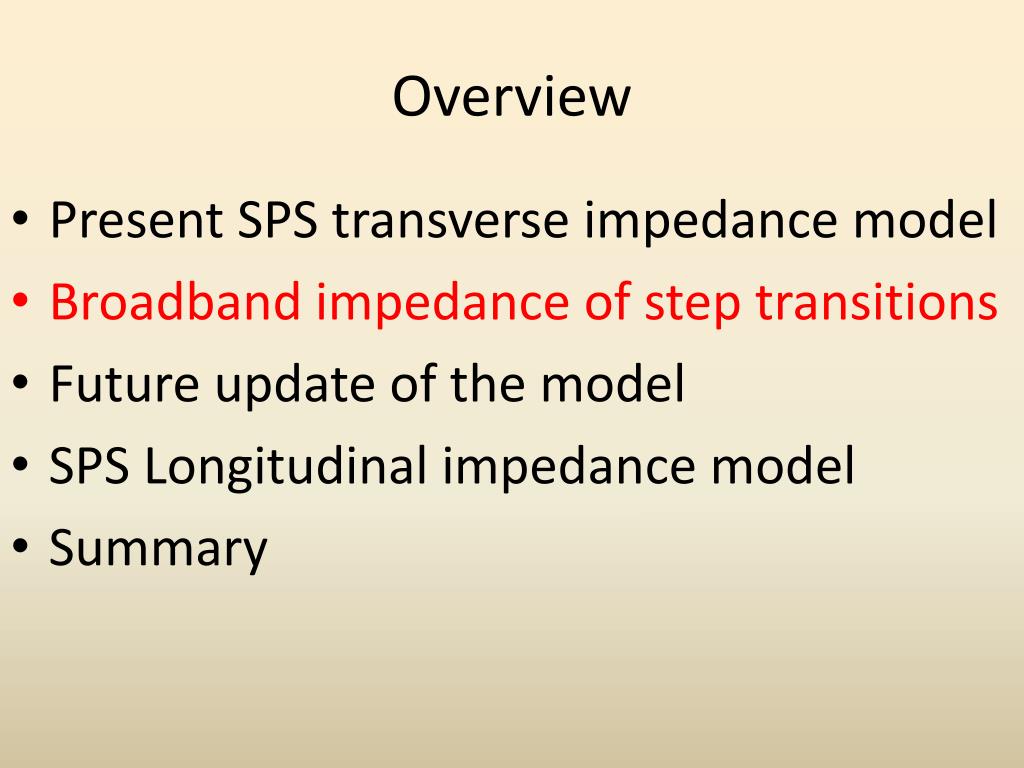 Overview

• Present SPS transverse impedance model
• Broadband impedance of step transitions
• Future update of the model
• SPS Longitudinal impedance model
• Summary